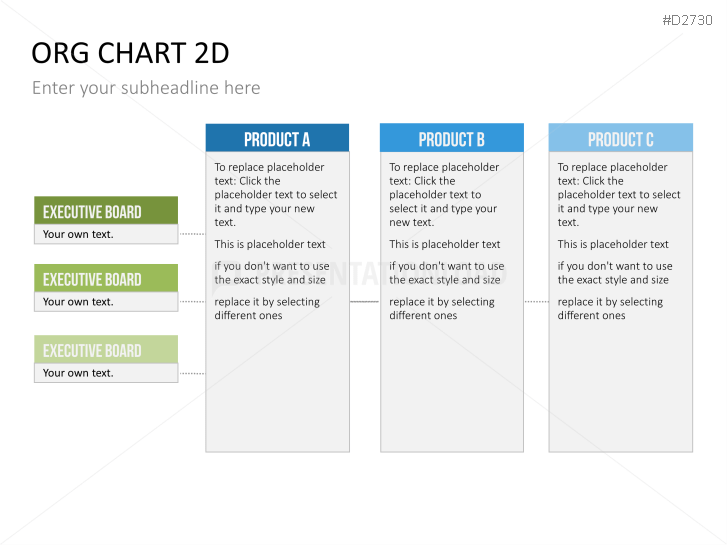 #D2730

ORG CHART 2D

Enter your subheadline here

EXECUTIVE BOARD
Your own text.

EXECUTIVE BOARD
Your own text.

EXECUTIVE BOARD
Your own text.

PRODUCT A

To replace placeholder text: Click the placeholder text to select it and type your new text.

This is placeholder text

if you don't want to use the exact style and size

replace it by selecting different ones

PRODUCT B

To replace placeholder text: Click the placeholder text to select it and type your new text.

This is placeholder text

if you don't want to use the exact style and size

replace it by selecting different ones

PRODUCT C

To replace placeholder text: Click the placeholder text to select it and type your new text.

This is placeholder text

if you don't want to use the exact style and size

replace it by selecting different ones